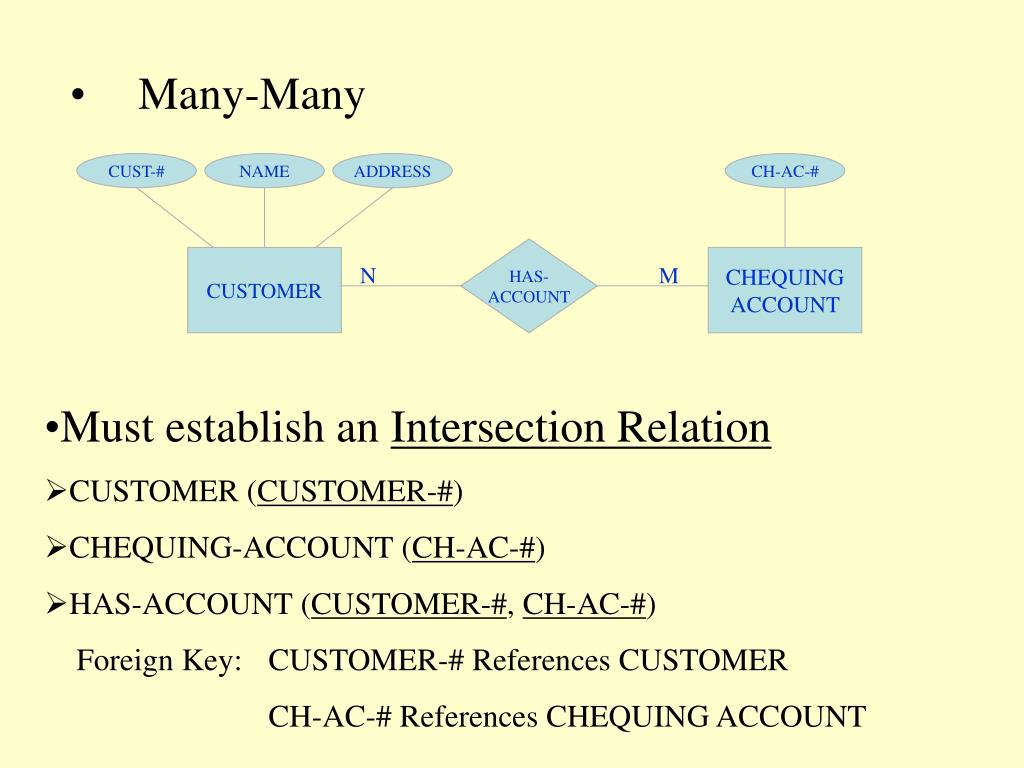 • Many-Many

CUST-#
NAME
ADDRESS
CH-AC-#
CUSTOMER
N
HAS-ACCOUNT
M
CHEQUING ACCOUNT

•Must establish an Intersection Relation

➢CUSTOMER (CUSTOMER-#)

➢CHEQUING-ACCOUNT (CH-AC-#)

➢HAS-ACCOUNT (CUSTOMER-#, CH-AC-#)

Foreign Key: CUSTOMER-# References CUSTOMER

CH-AC-# References CHEQUING ACCOUNT